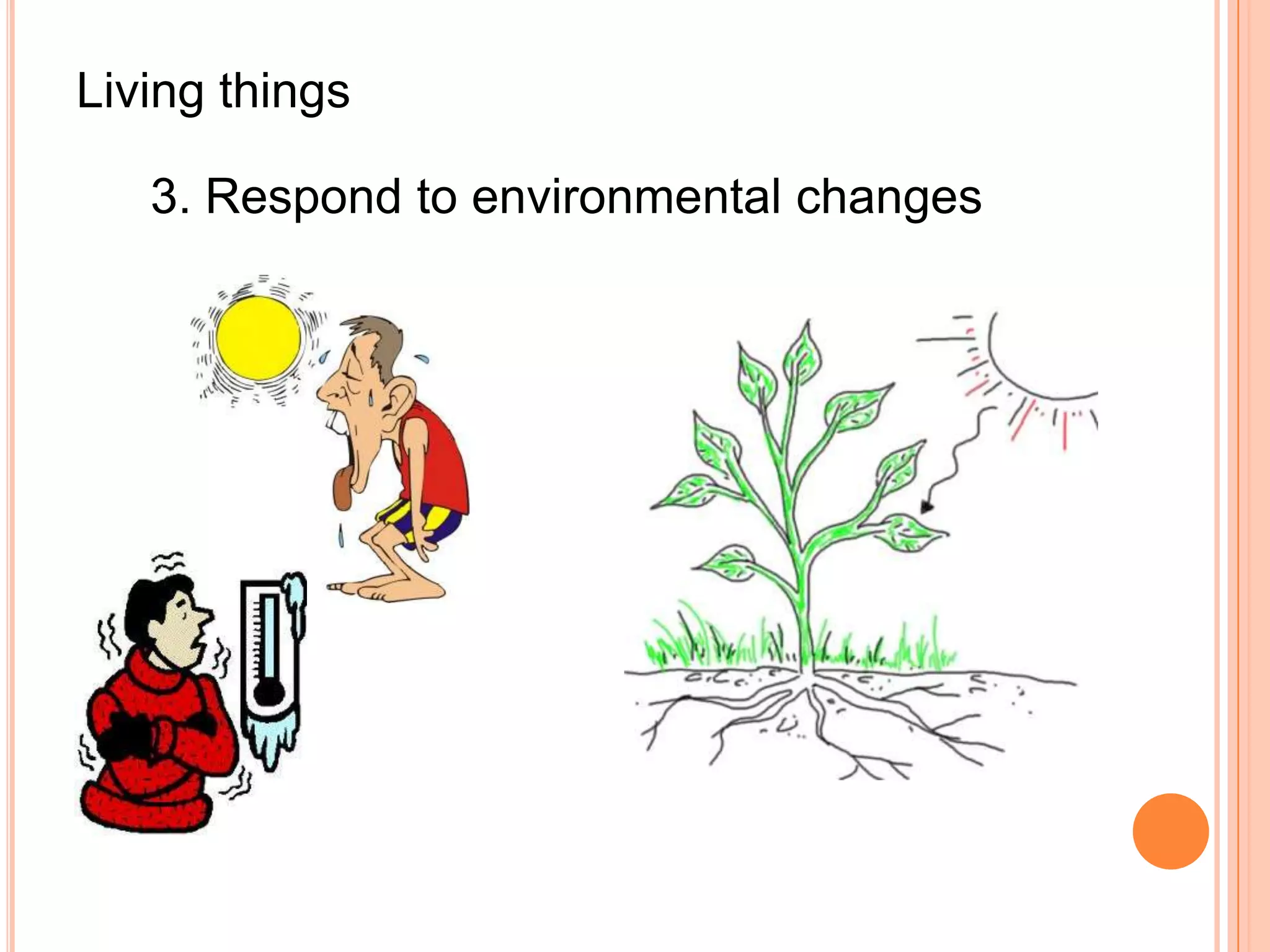 Living things

3. Respond to environmental changes